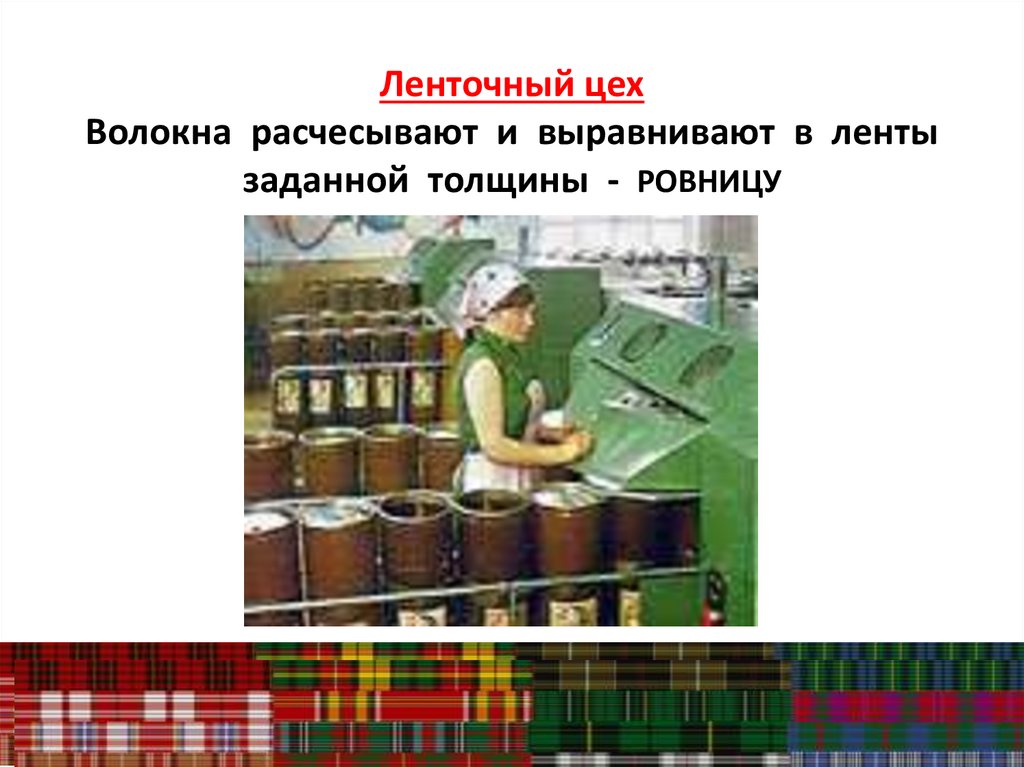 Ленточный цех
Волокна расчесывают и выравнивают в ленты заданной толщины - РОВНИЦУ